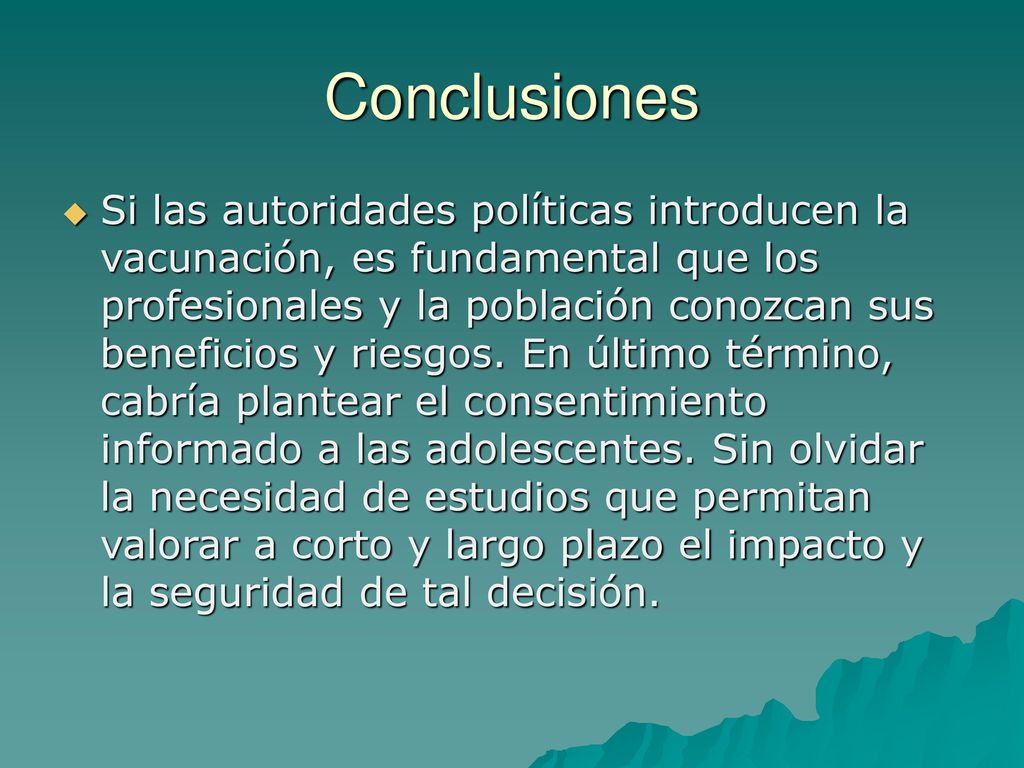 Conclusiones

Si las autoridades políticas introducen la vacunación, es fundamental que los profesionales y la población conozcan sus beneficios y riesgos. En último término, cabría plantear el consentimiento informado a las adolescentes. Sin olvidar la necesidad de estudios que permitan valorar a corto y largo plazo el impacto y la seguridad de tal decisión.